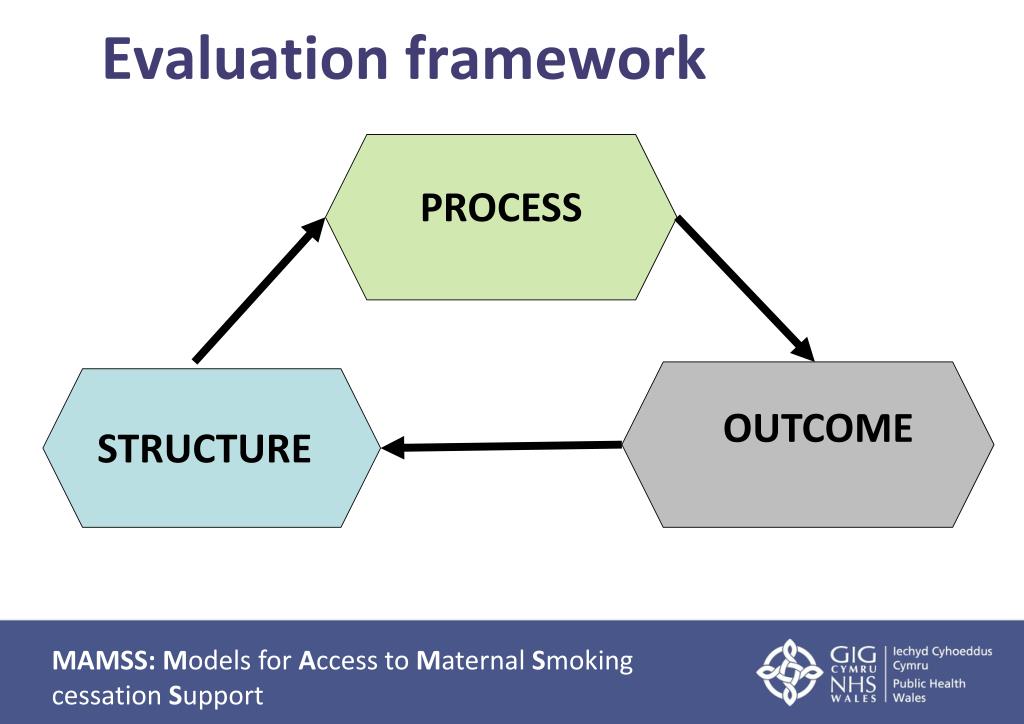 Evaluation framework

PROCESS

STRUCTURE

OUTCOME

MAMSS: Models for Access to Maternal Smoking cessation Support

GIG CYMRU NHS WALES

Iechyd Cyhoeddus Cymru
Public Health Wales